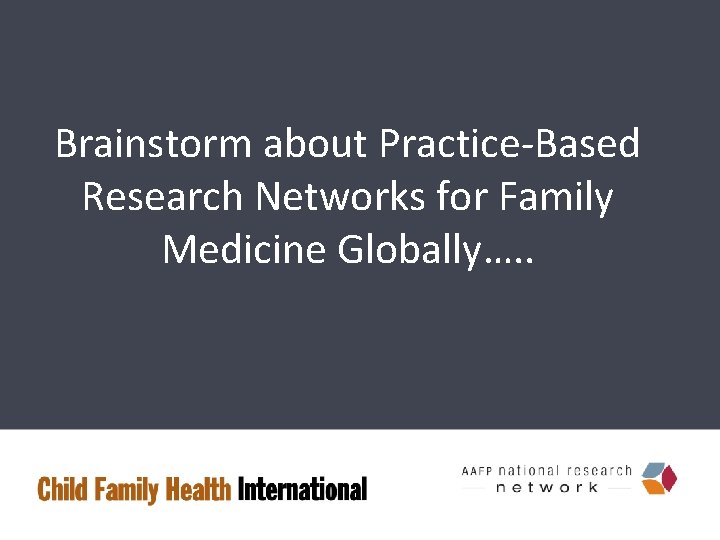 Brainstorm about Practice-Based Research Networks for Family Medicine Globally…..

Child Family Health International

AAFP national research network